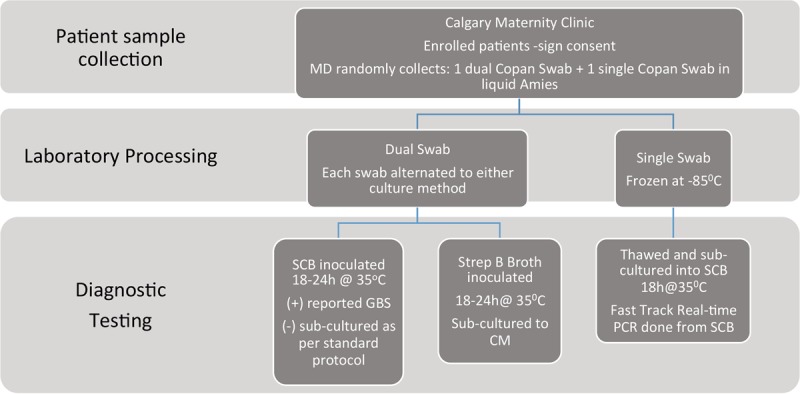 Patient sample collection

Calgary Maternity Clinic

Enrolled patients -sign consent

MD randomly collects: 1 dual Copan Swab + 1 single Copan Swab in liquid Amies

Laboratory Processing

Dual Swab

Each swab alternated to either culture method

Single Swab

Frozen at -85$^0$C

Diagnostic Testing

SCB inoculated 18-24h @ 35$^o$C

(+) reported GBS

(-) sub-cultured as per standard protocol

Strep B Broth inoculated

18-24h@ 35$^0$C

Sub-cultured to CM

Thawed and sub-cultured into SCB 18h@35$^0$C

Fast Track Real-time PCR done from SCB